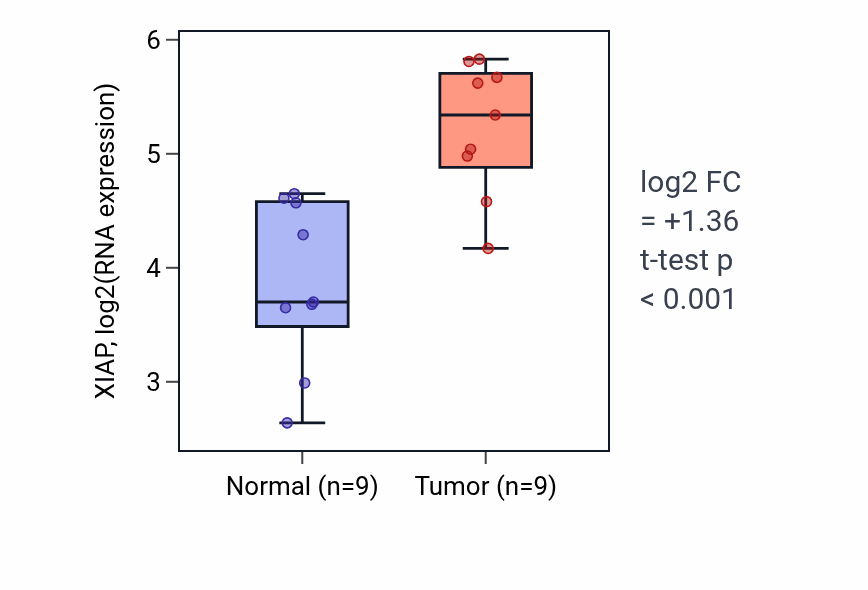 XIAP, log2(RNA expression)

6
5
4
3

Normal (n=9)
Tumor (n=9)

log2 FC
= +1.36
t-test p
< 0.001